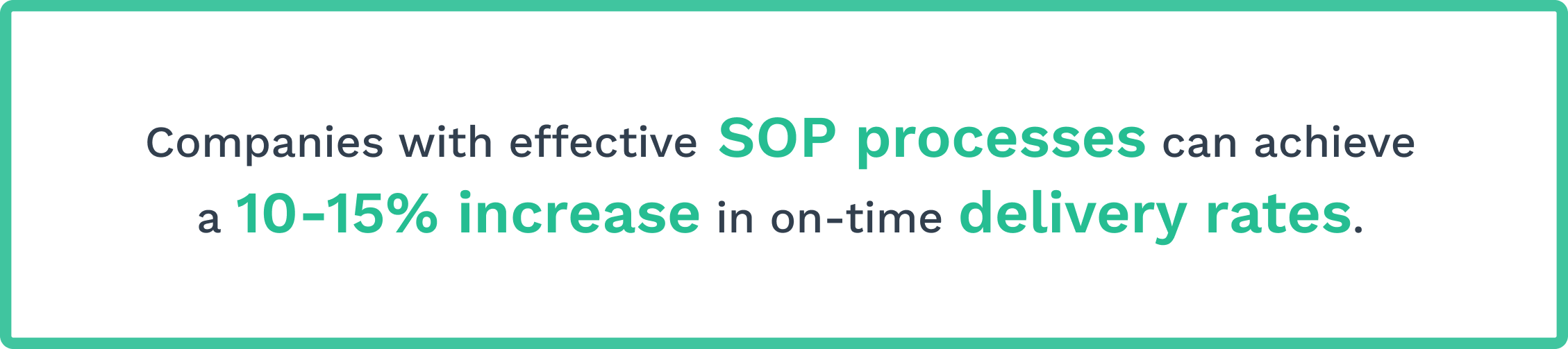 Companies with effective SOP processes can achieve a 10-15% increase in on-time delivery rates.